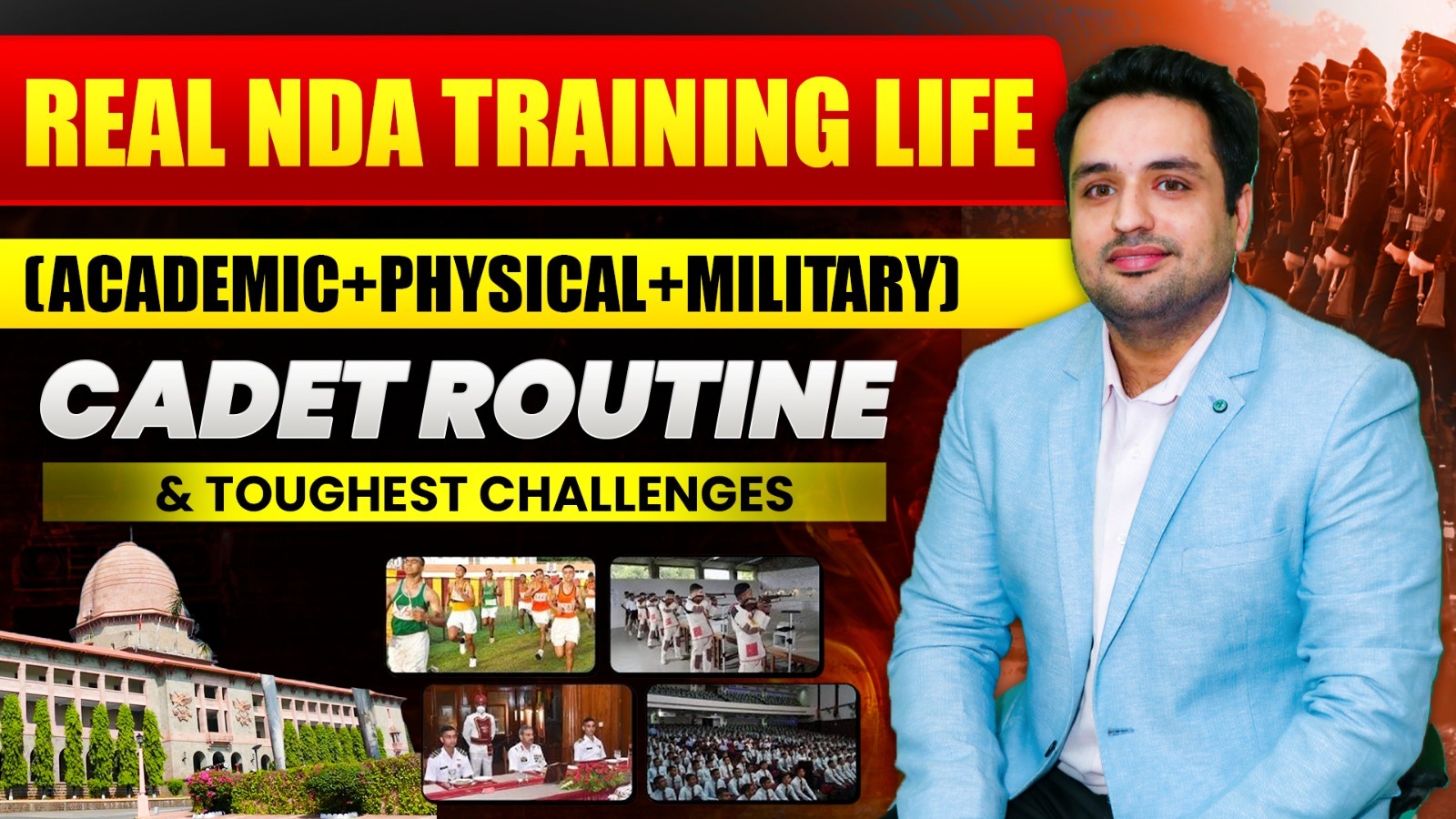 REAL NDA TRAINING LIFE

(ACADEMIC+PHYSICAL+MILITARY)

CADET ROUTINE

& TOUGHEST CHALLENGES